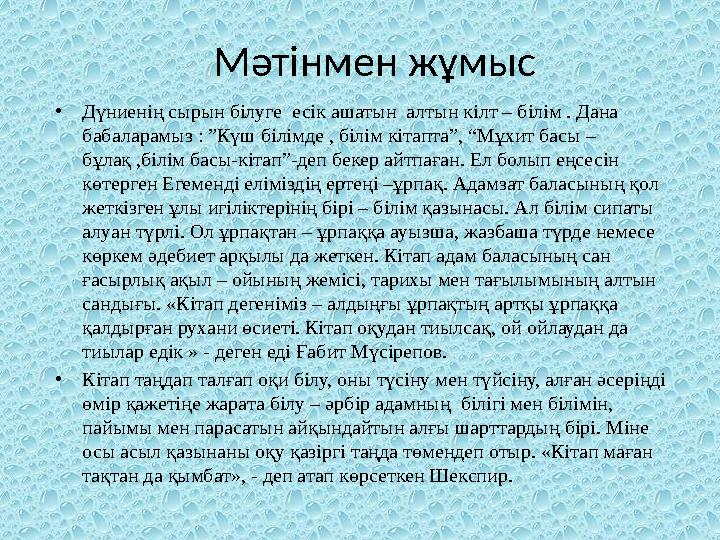 Мәтінмен жұмыс

• Дүниенің сырын білуге есік ашатын алтын кілт – білім . Дана бабаларамыз : ”Күш білімде , білім кітапта”, “Мұхит басы – бұлақ ,білім басы-кітап”-деп бекер айтпаған. Ел болып еңсесін көтерген Егеменді еліміздің ертеңі –ұрпақ. Адамзат баласының қол жеткізген ұлы игіліктерінің бірі – білім қазынасы. Ал білім сипаты алуан түрлі. Ол ұрпақтан – ұрпаққа ауызша, жазбаша түрде немесе көркем әдебиет арқылы да жеткен. Кітап адам баласының сан ғасырлық ақыл – ойының жемісі, тарихы мен тағылымының алтын сандығы. «Кітап дегеніміз – алдыңғы ұрпақтың артқы ұрпаққа қалдырған рухани өсиеті. Кітап оқудан тиылсақ, ой ойлаудан да тиылар едік » - деген еді Ғабит Мүсірепов.

• Кітап таңдап талғап оқи білу, оны түсіну мен түйсіну, алған әсеріңді өмір қажетіңе жарата білу – әрбір адамның білігі мен білімін, пайымы мен парасатын айқындайтын алғы шарттардың бірі. Міне осы асыл қазынаны оқу қазіргі таңда төмендеп отыр. «Кітап маған тақтан да қымбат», - деп атап көрсеткен Шекспир.